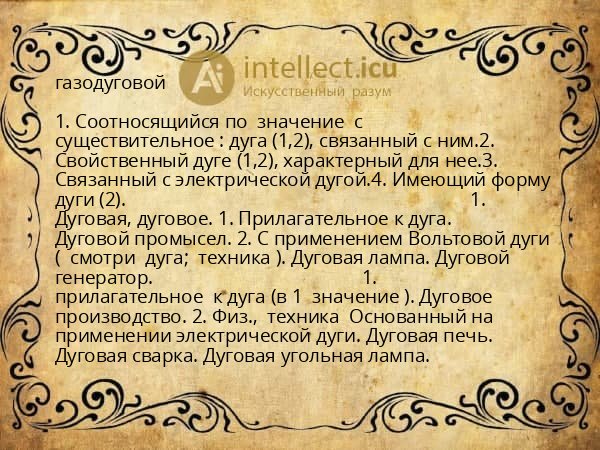 Ai intellect.icu
Искусственный разум

газодуговой

1. Соотносящийся по значение с существительное : дуга (1,2), связанный с ним.2. Свойственный дуге (1,2), характерный для нее.3. Связанный с электрической дугой.4. Имеющий форму дуги (2). 1. Дуговая, дуговое. 1. Прилагательное к дуга. Дуговой промысел. 2. С применением Вольтовой дуги ( смотри дуга; техника ). Дуговая лампа. Дуговой генератор. 1. прилагательное к дуга (в 1 значение ). Дуговое производство. 2. Физ., техника Основанный на применении электрической дуги. Дуговая печь. Дуговая сварка. Дуговая угольная лампа.